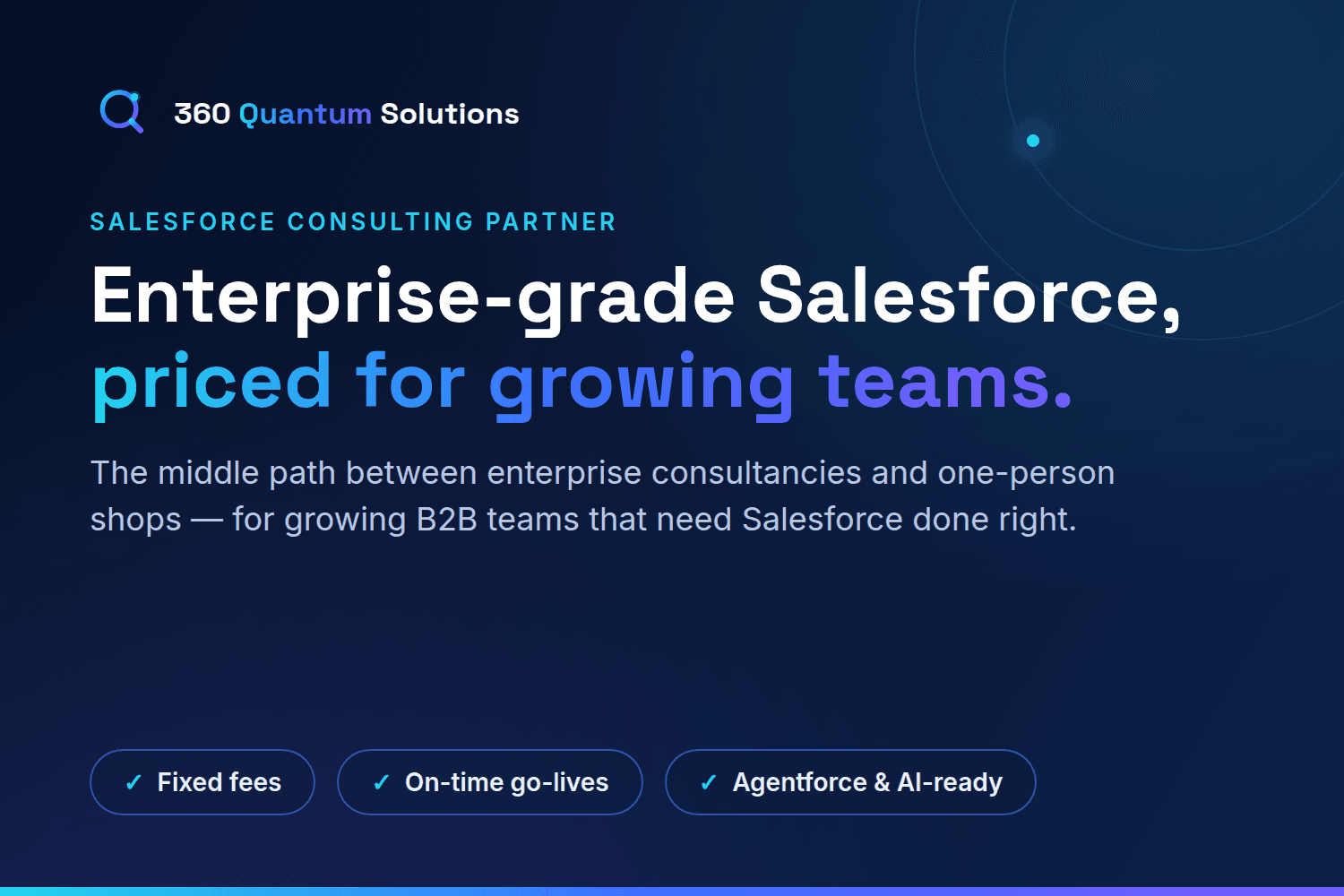 360 Quantum Solutions

SALESFORCE CONSULTING PARTNER

Enterprise-grade Salesforce, priced for growing teams.

The middle path between enterprise consultancies and one-person shops — for growing B2B teams that need Salesforce done right.

✓ Fixed fees

✓ On-time go-lives

✓ Agentforce & AI-ready